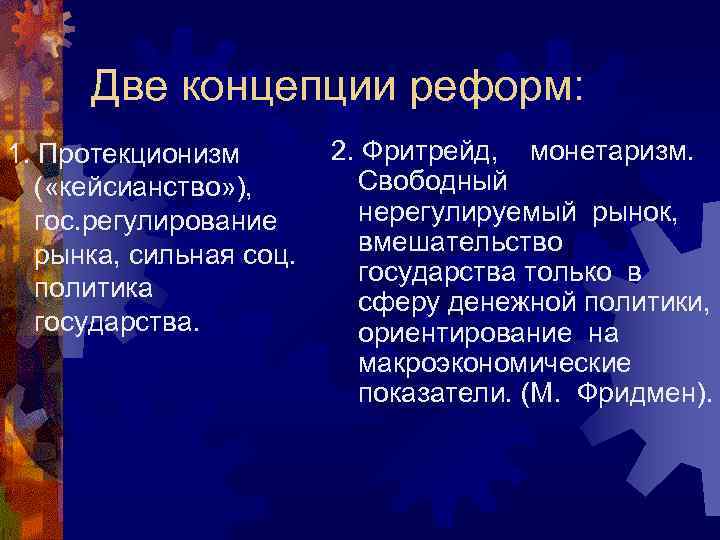 Две концепции реформ:

1. Протекционизм («кейсианство»), гос.регулирование рынка, сильная соц. политика государства.

2. Фритрейд, монетаризм. Свободный нерегулируемый рынок, вмешательство государства только в сферу денежной политики, ориентирование на макроэкономические показатели. (М. Фридмен).